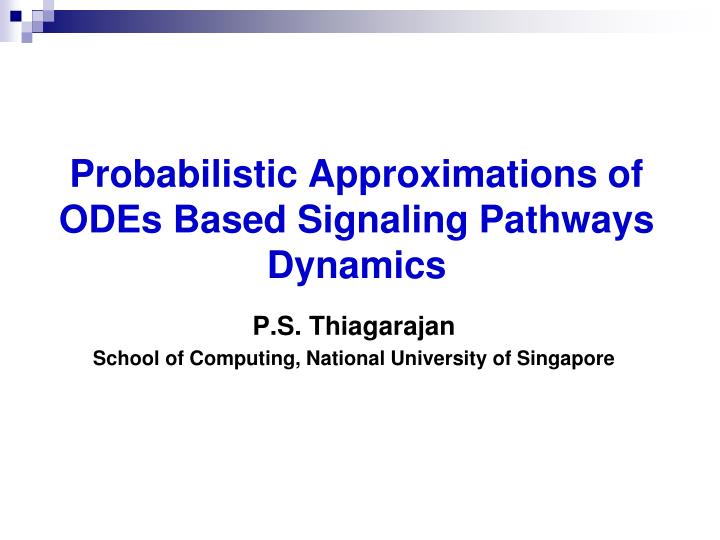 Probabilistic Approximations of ODEs Based Signaling Pathways Dynamics

P.S. Thiagarajan

School of Computing, National University of Singapore